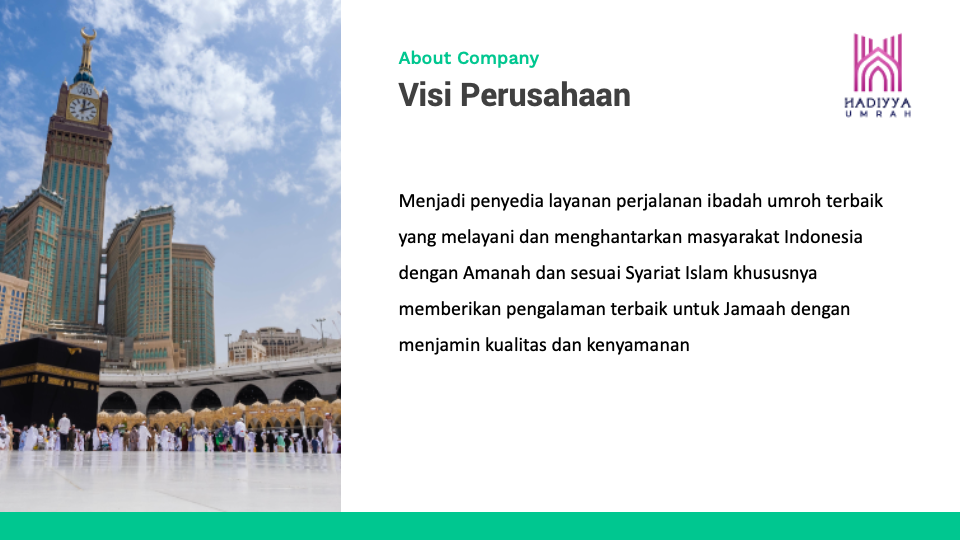 About Company

Visi Perusahaan

HADIYYA
UMRAH

Menjadi penyedia layanan perjalanan ibadah umroh terbaik yang melayani dan menghantarkan masyarakat Indonesia dengan Amanah dan sesuai Syariat Islam khususnya memberikan pengalaman terbaik untuk Jamaah dengan menjamin kualitas dan kenyamanan